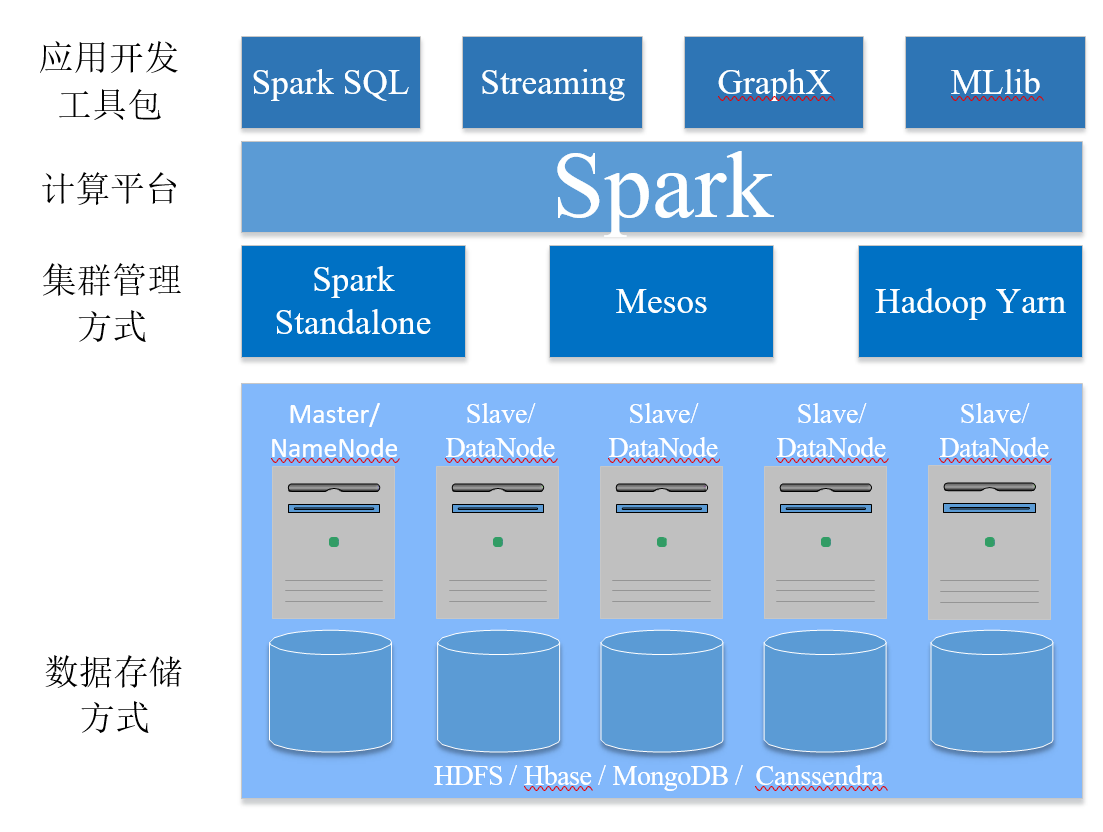 应用开发工具包

Spark SQL

Streaming

GraphX

MLlib

计算平台

Spark

集群管理方式

Spark Standalone

Mesos

Hadoop Yarn

Master/ NameNode

Slave/ DataNode

Slave/ DataNode

Slave/ DataNode

Slave/ DataNode

数据存储方式

HDFS / Hbase / MongoDB / Canssendra